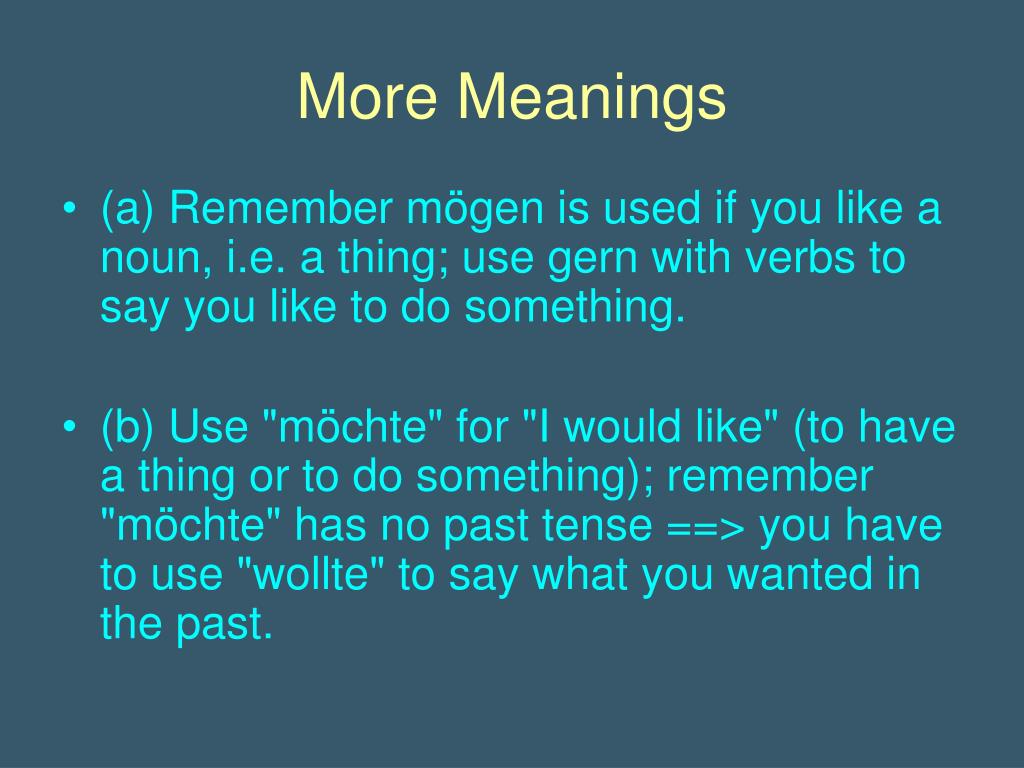 More Meanings

• (a) Remember mögen is used if you like a noun, i.e. a thing; use gern with verbs to say you like to do something.

• (b) Use "möchte" for "I would like" (to have a thing or to do something); remember "möchte" has no past tense ==> you have to use "wollte" to say what you wanted in the past.